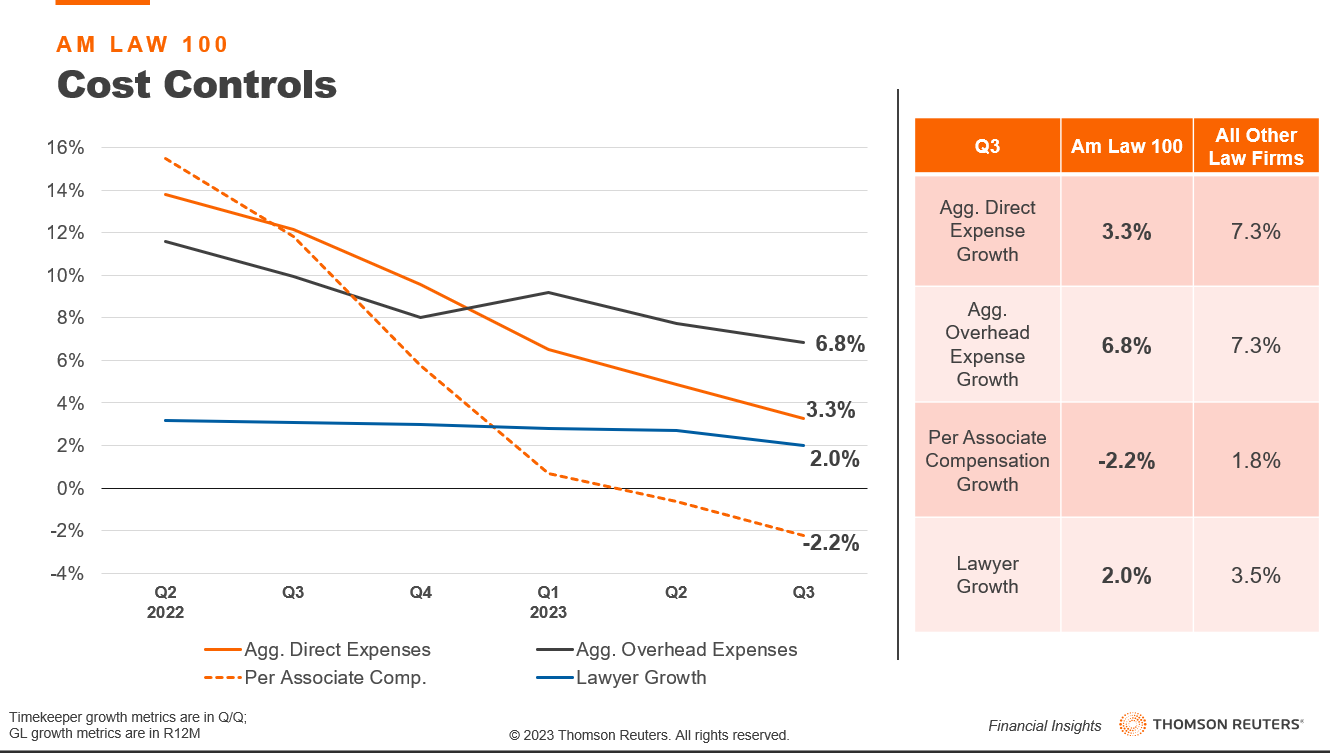 AM LAW 100
Cost Controls

16%
14%
12%
10%
8%
6%
4%
2%
0%
-2%
-4%

6.8%
3.3%
2.0%
-2.2%

Q2 2022
Q3
Q4
Q1 2023
Q2
Q3

Agg. Direct Expenses
Agg. Overhead Expenses
Per Associate Comp.
Lawyer Growth

| Q3 | Am Law 100 | All Other Law Firms |
|---|---|---|
| Agg. Direct Expense Growth | 3.3% | 7.3% |
| Agg. Overhead Expense Growth | 6.8% | 7.3% |
| Per Associate Compensation Growth | -2.2% | 1.8% |
| Lawyer Growth | 2.0% | 3.5% |

Timekeeper growth metrics are in Q/Q;
GL growth metrics are in R12M

© 2023 Thomson Reuters. All rights reserved.

Financial Insights
THOMSON REUTERS®